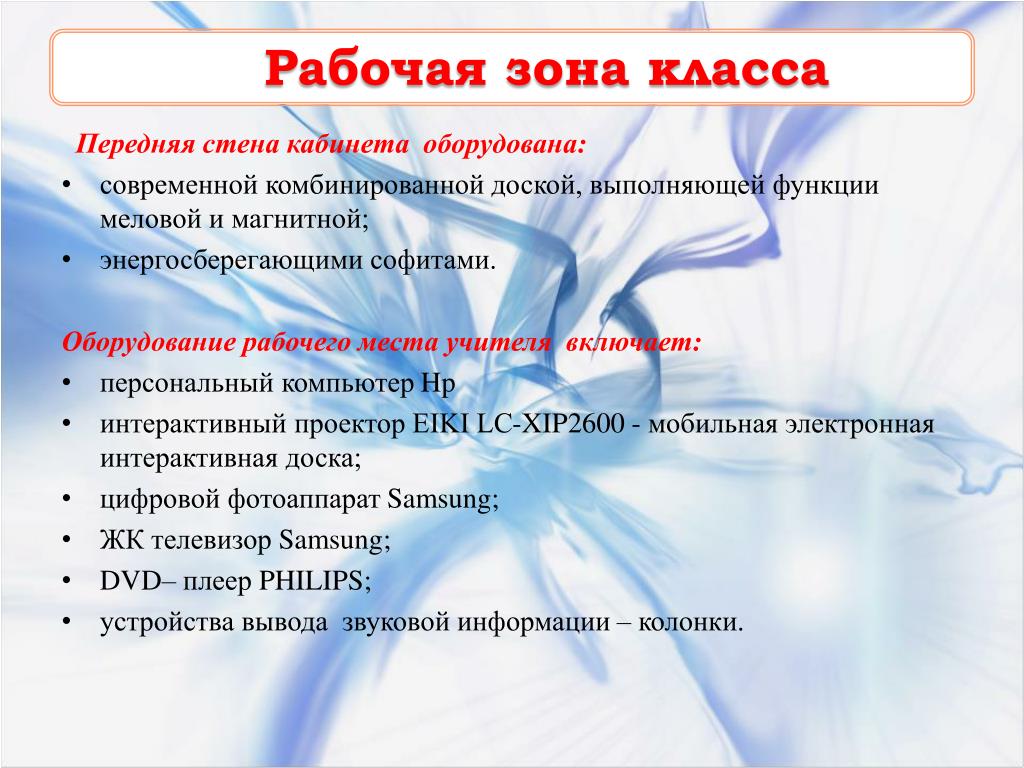 Рабочая зона класса

Передняя стена кабинета оборудована:

• современной комбинированной доской, выполняющей функции меловой и магнитной;
• энергосберегающими софитами.

Оборудование рабочего места учителя включает:

• персональный компьютер Hp
• интерактивный проектор EIKI LC-XIP2600 - мобильная электронная интерактивная доска;
• цифровой фотоаппарат Samsung;
• ЖК телевизор Samsung;
• DVD– плеер PHILIPS;
• устройства вывода звуковой информации – колонки.